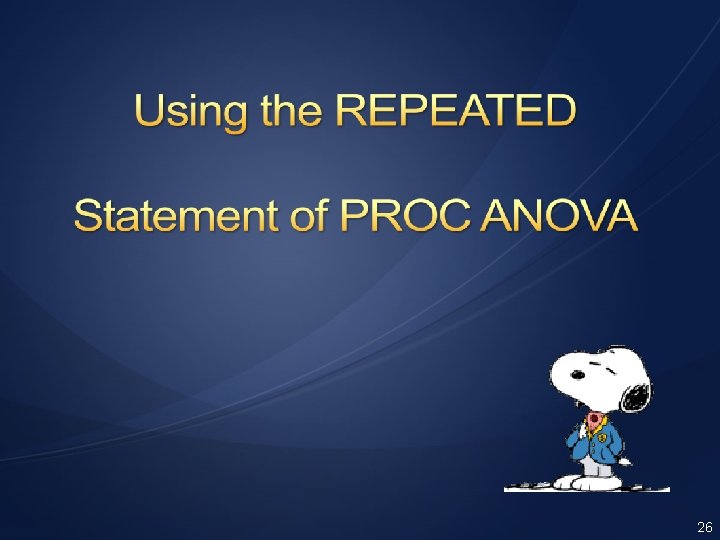 Using the REPEATED

Statement of PROC ANOVA

26